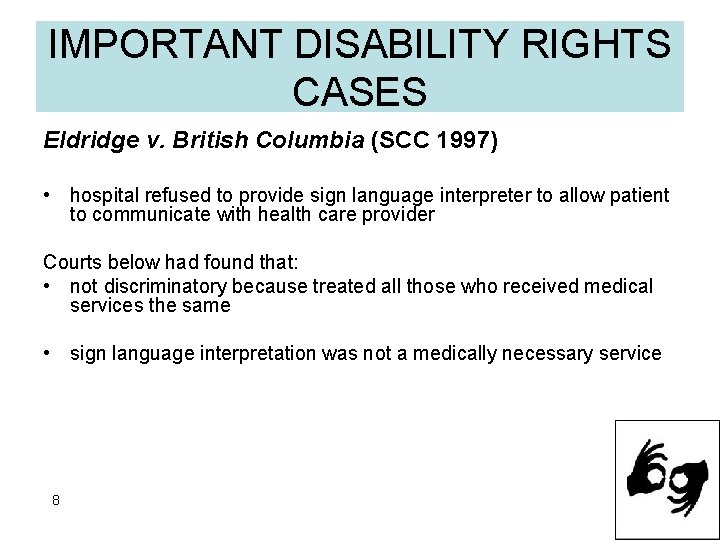 IMPORTANT DISABILITY RIGHTS CASES

Eldridge v. British Columbia (SCC 1997)

• hospital refused to provide sign language interpreter to allow patient to communicate with health care provider

Courts below had found that:
• not discriminatory because treated all those who received medical services the same

• sign language interpretation was not a medically necessary service

8